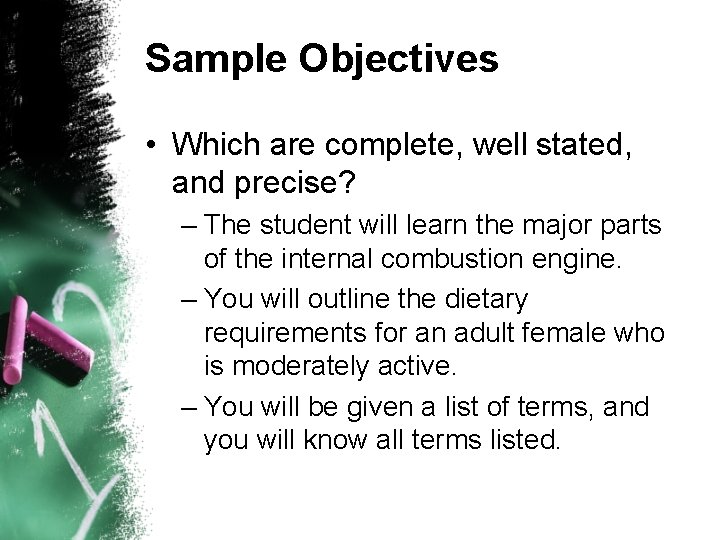 Sample Objectives

• Which are complete, well stated, and precise?

– The student will learn the major parts of the internal combustion engine.

– You will outline the dietary requirements for an adult female who is moderately active.

– You will be given a list of terms, and you will know all terms listed.